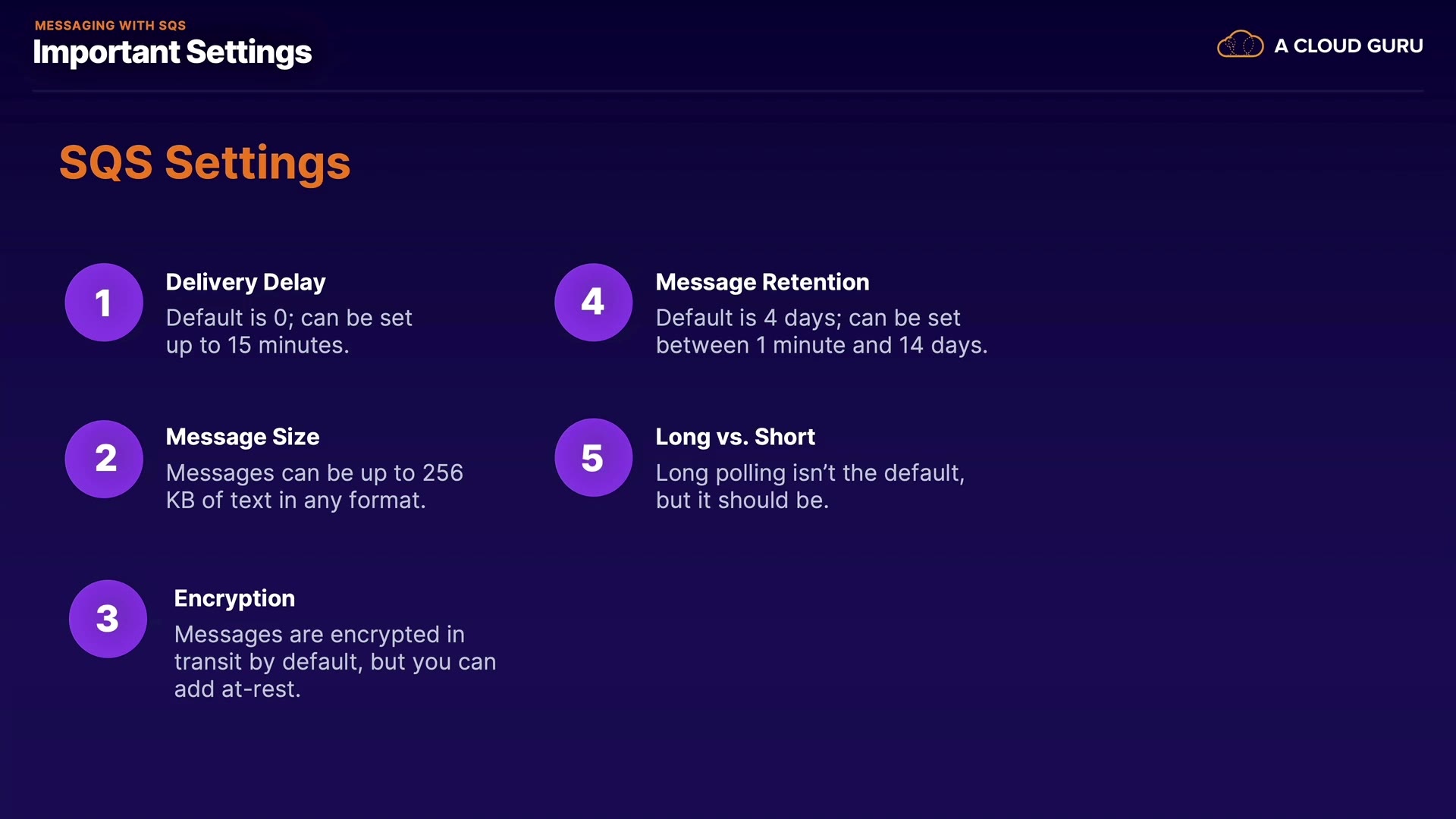 MESSAGING WITH SQS
Important Settings

A CLOUD GURU

SQS Settings

1
Delivery Delay
Default is 0; can be set up to 15 minutes.

2
Message Size
Messages can be up to 256 KB of text in any format.

3
Encryption
Messages are encrypted in transit by default, but you can add at-rest.

4
Message Retention
Default is 4 days; can be set between 1 minute and 14 days.

5
Long vs. Short
Long polling isn't the default, but it should be.